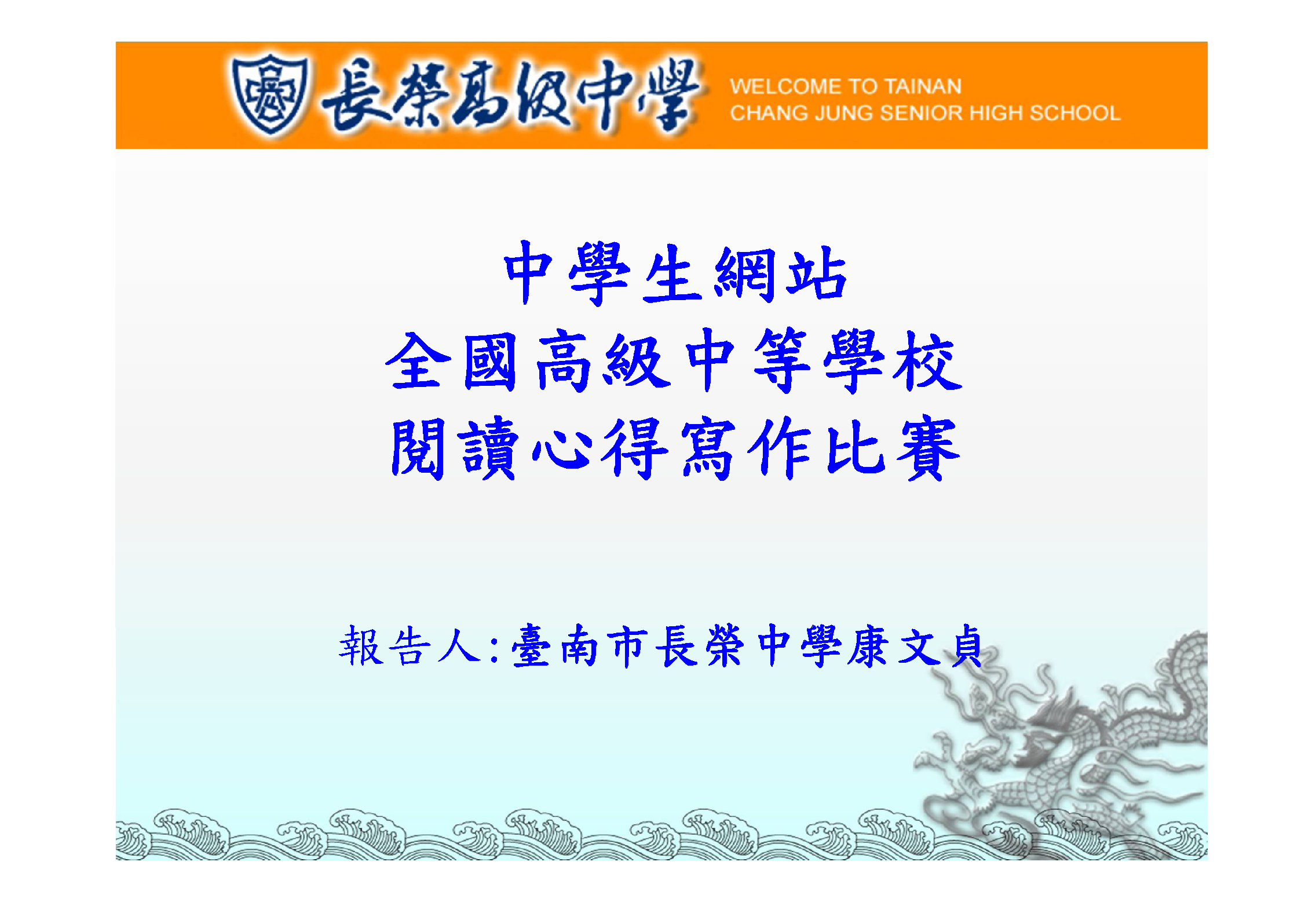 長榮高級中學 WELCOME TO TAINAN CHANG JUNG SENIOR HIGH SCHOOL

中學生網站
全國高級中等學校
閱讀心得寫作比賽

報告人:臺南市長榮中學康文貞